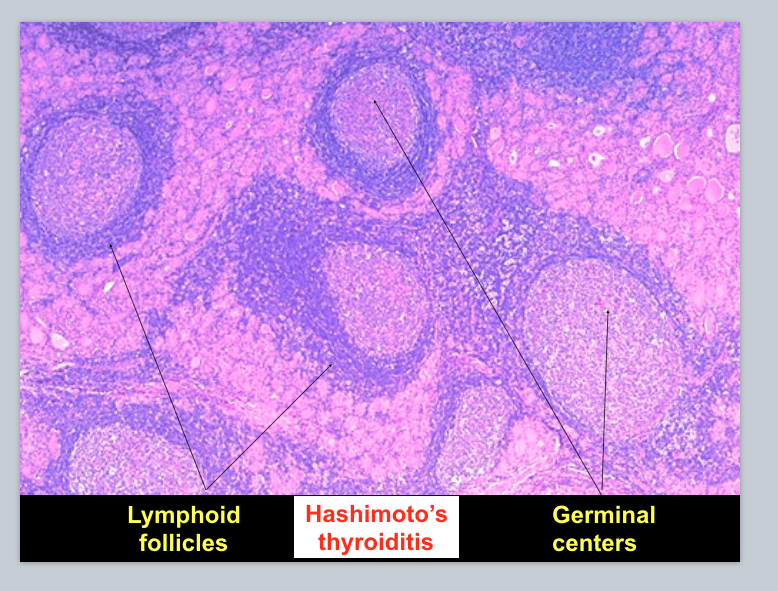 Lymphoid follicles

Hashimoto's thyroiditis

Germinal centers